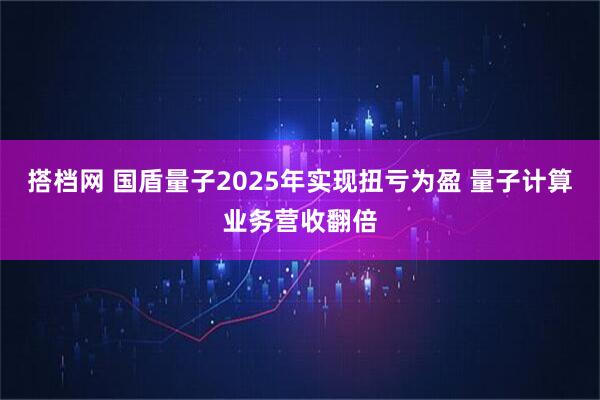 搭档网 国盾量子2025年实现扭亏为盈 量子计算业务营收翻倍